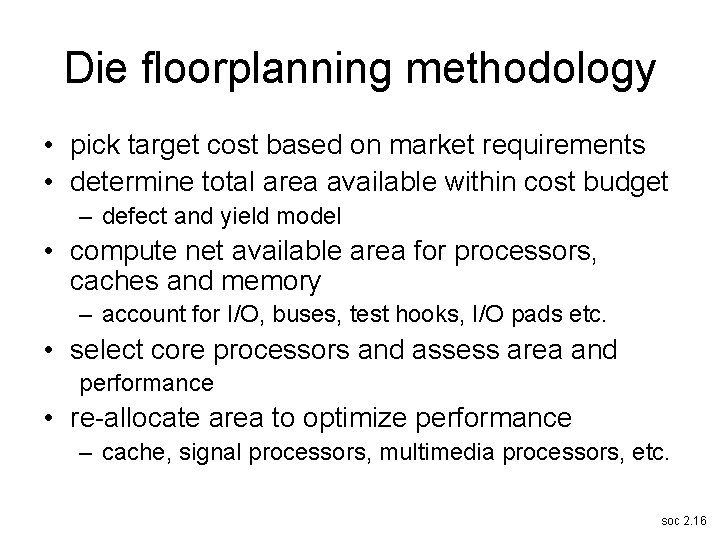 Die floorplanning methodology

• pick target cost based on market requirements
• determine total area available within cost budget
  – defect and yield model
• compute net available area for processors, caches and memory
  – account for I/O, buses, test hooks, I/O pads etc.
• select core processors and assess area and performance
• re-allocate area to optimize performance
  – cache, signal processors, multimedia processors, etc.

soc 2.16